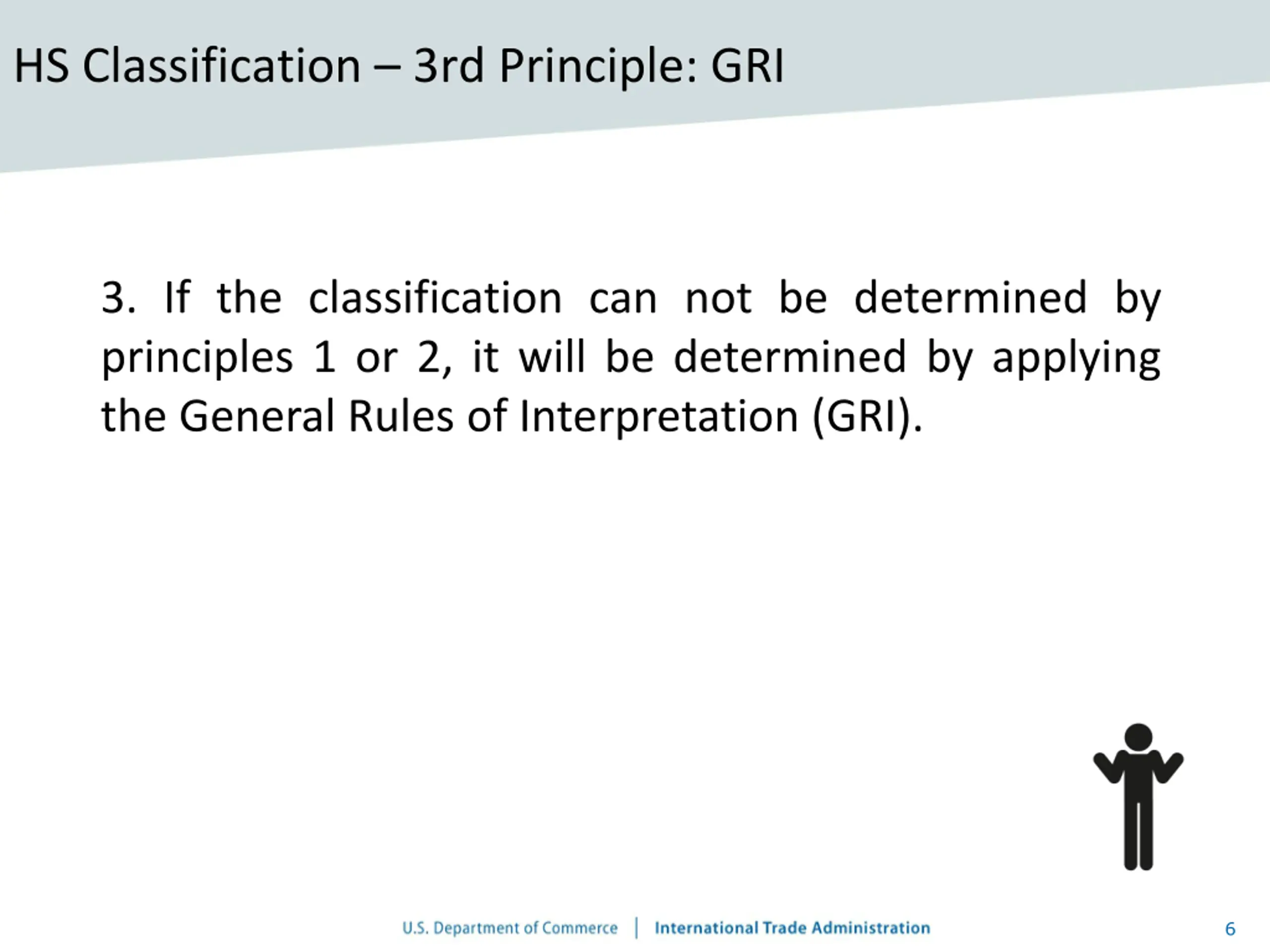 HS Classification – 3rd Principle: GRI

3. If the classification can not be determined by principles 1 or 2, it will be determined by applying the General Rules of Interpretation (GRI).

U.S. Department of Commerce | International Trade Administration

6